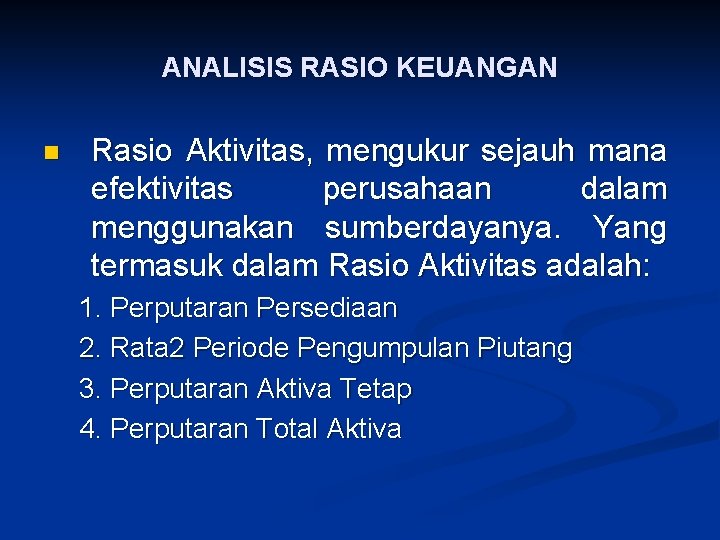 ANALISIS RASIO KEUANGAN

Rasio Aktivitas, mengukur sejauh mana efektivitas perusahaan dalam menggunakan sumberdayanya. Yang termasuk dalam Rasio Aktivitas adalah:

1. Perputaran Persediaan
2. Rata2 Periode Pengumpulan Piutang
3. Perputaran Aktiva Tetap
4. Perputaran Total Aktiva